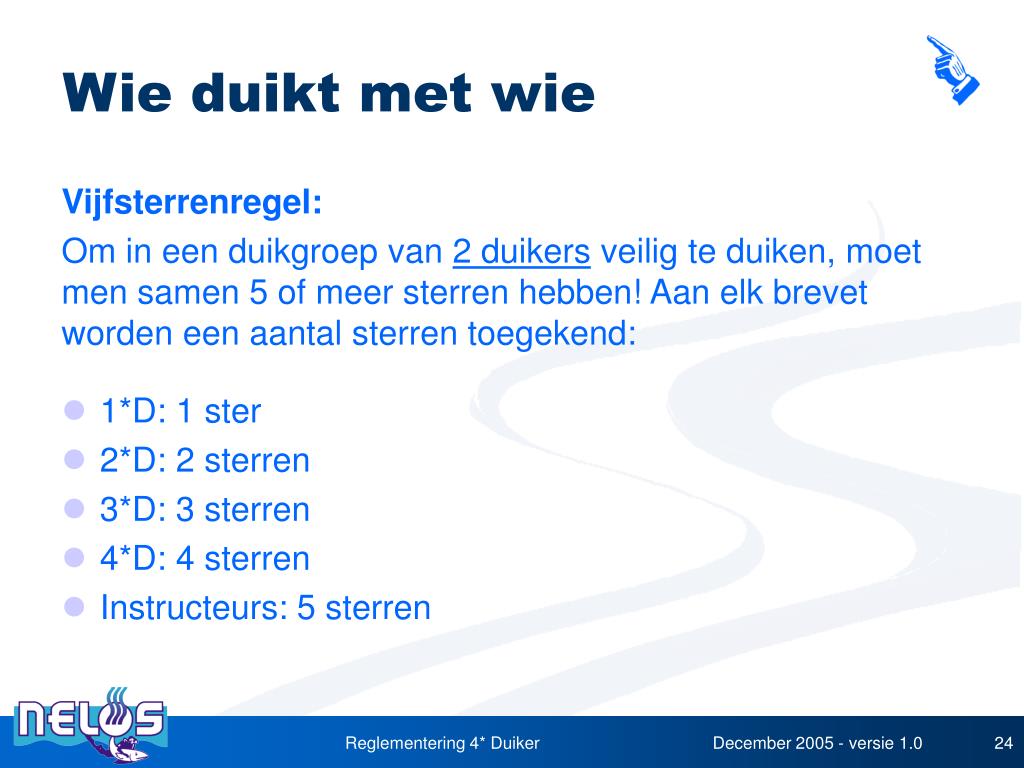 Wie duikt met wie

Vijfsterrenregel:

Om in een duikgroep van 2 duikers veilig te duiken, moet men samen 5 of meer sterren hebben! Aan elk brevet worden een aantal sterren toegekend:

- 1*D: 1 ster
- 2*D: 2 sterren
- 3*D: 3 sterren
- 4*D: 4 sterren
- Instructeurs: 5 sterren

NELOS

Reglementering 4* Duiker

December 2005 - versie 1.0

24